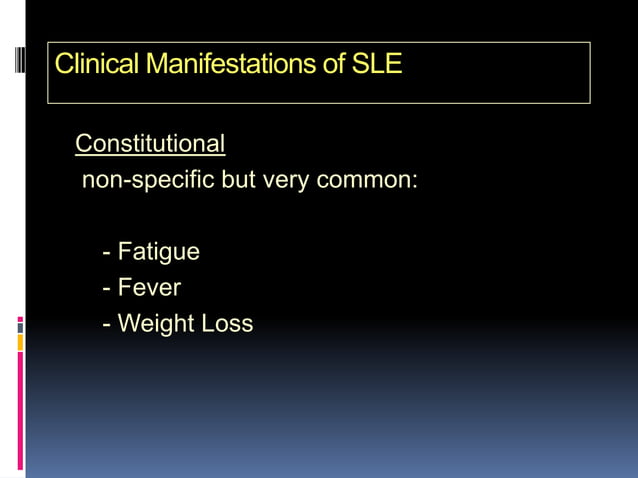 Clinical Manifestations of SLE

Constitutional
non-specific but very common:

- Fatigue
- Fever
- Weight Loss